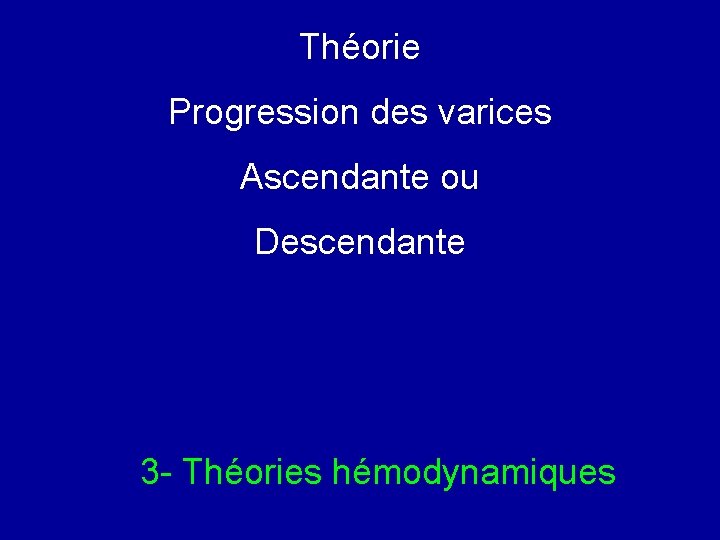 Théorie

Progression des varices

Ascendante ou

Descendante

3- Théories hémodynamiques